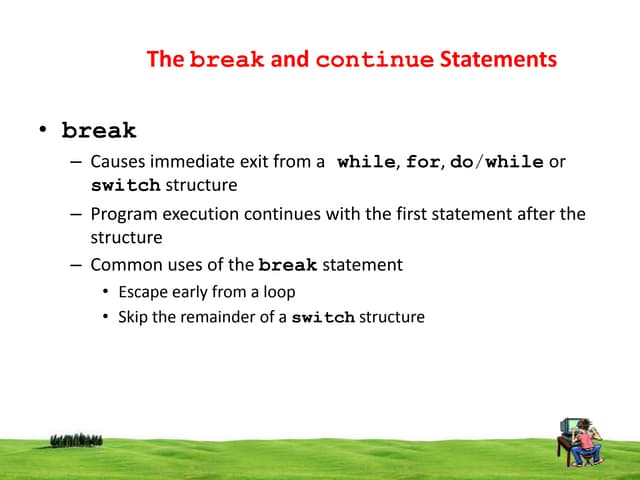 The break and continue Statements

• break
– Causes immediate exit from a while, for, do/while or switch structure
– Program execution continues with the first statement after the structure
– Common uses of the break statement
• Escape early from a loop
• Skip the remainder of a switch structure